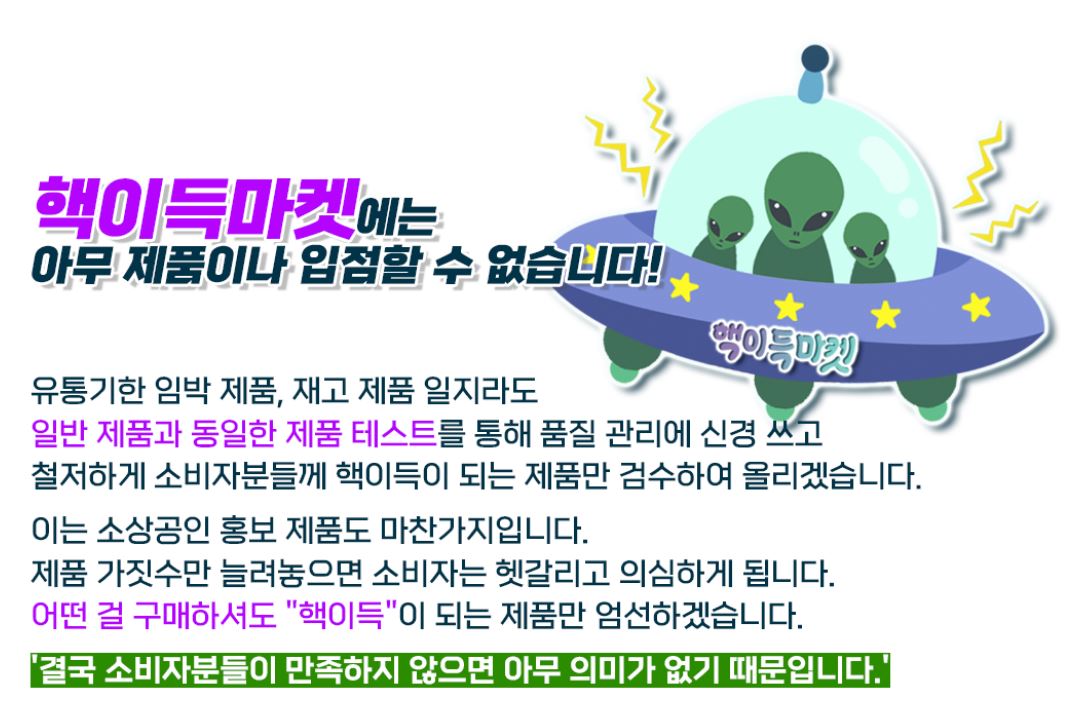 핵이득마켓에는
아무 제품이나 입점할 수 없습니다!

핵이득마켓

유통기한 임박 제품, 재고 제품 일지라도
일반 제품과 동일한 제품 테스트를 통해 품질 관리에 신경 쓰고
철저하게 소비자분들께 핵이득이 되는 제품만 검수하여 올리겠습니다.

이는 소상공인 홍보 제품도 마찬가지입니다.
제품 가짓수만 늘려놓으면 소비자는 헷갈리고 의심하게 됩니다.
어떤 걸 구매하셔도 "핵이득"이 되는 제품만 엄선하겠습니다.

'결국 소비자분들이 만족하지 않으면 아무 의미가 없기 때문입니다.'